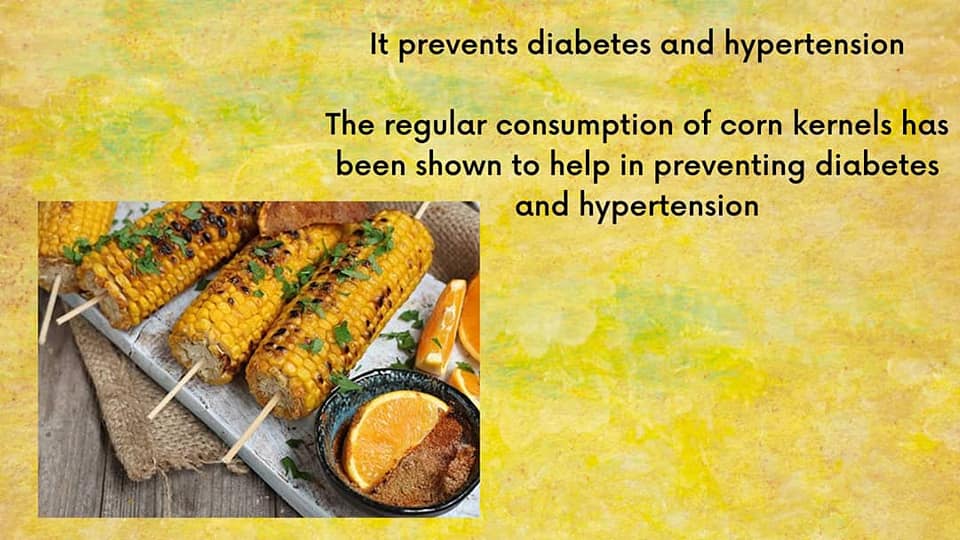 It prevents diabetes and hypertension

The regular consumption of corn kernels has been shown to help in preventing diabetes and hypertension